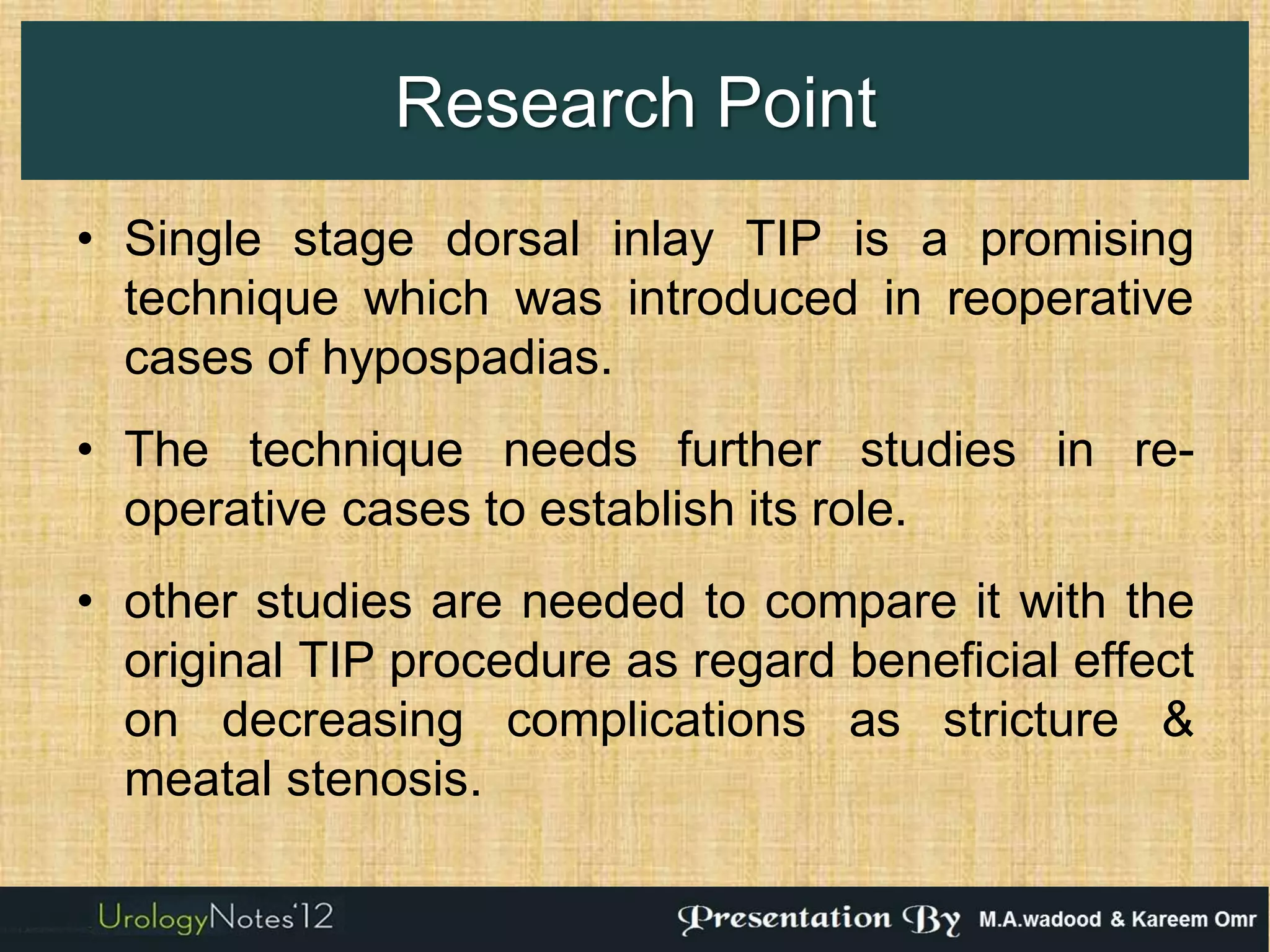 Research Point

• Single stage dorsal inlay TIP is a promising technique which was introduced in reoperative cases of hypospadias.

• The technique needs further studies in re-operative cases to establish its role.

• other studies are needed to compare it with the original TIP procedure as regard beneficial effect on decreasing complications as stricture & meatal stenosis.

UrologyNotes'12

Presentation By M.A.wadood & Kareem Omr